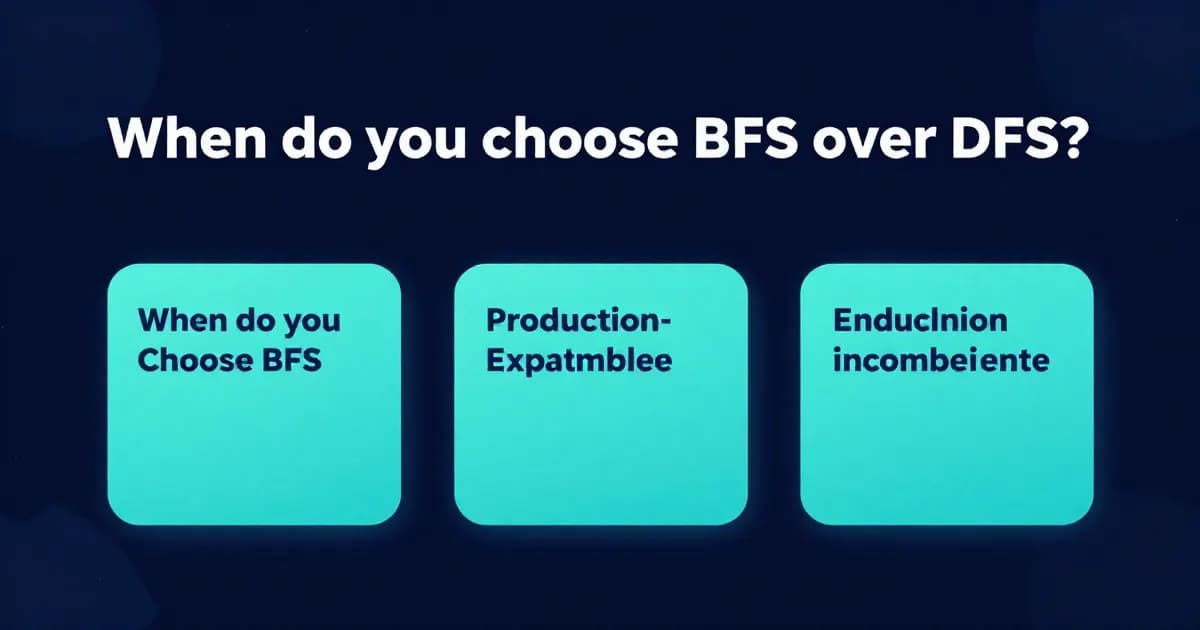 When do you choose BFS over DFS?

When do you Choose BFS

Production-Expatmblee

Enduclnion incombeiente